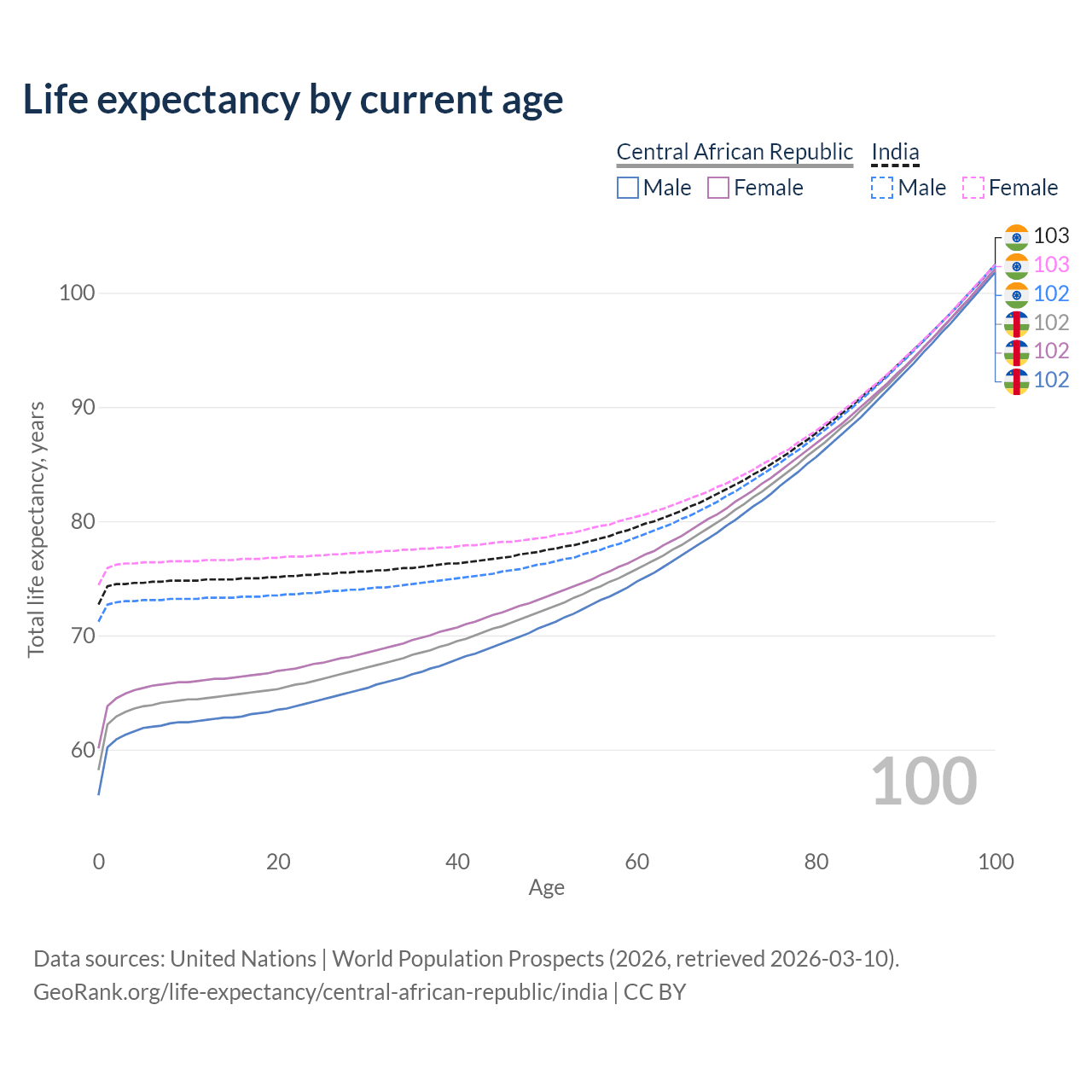 Life expectancy by current age

Central African Republic
Male Female

India
Male Female

103
103
102
102
102
102

100
90
80
70
60

Total life expectancy, years

100

0 20 40 60 80 100
Age

Data sources: United Nations | World Population Prospects (2026, retrieved 2026-03-10).
GeoRank.org/life-expectancy/central-african-republic/india | CC BY